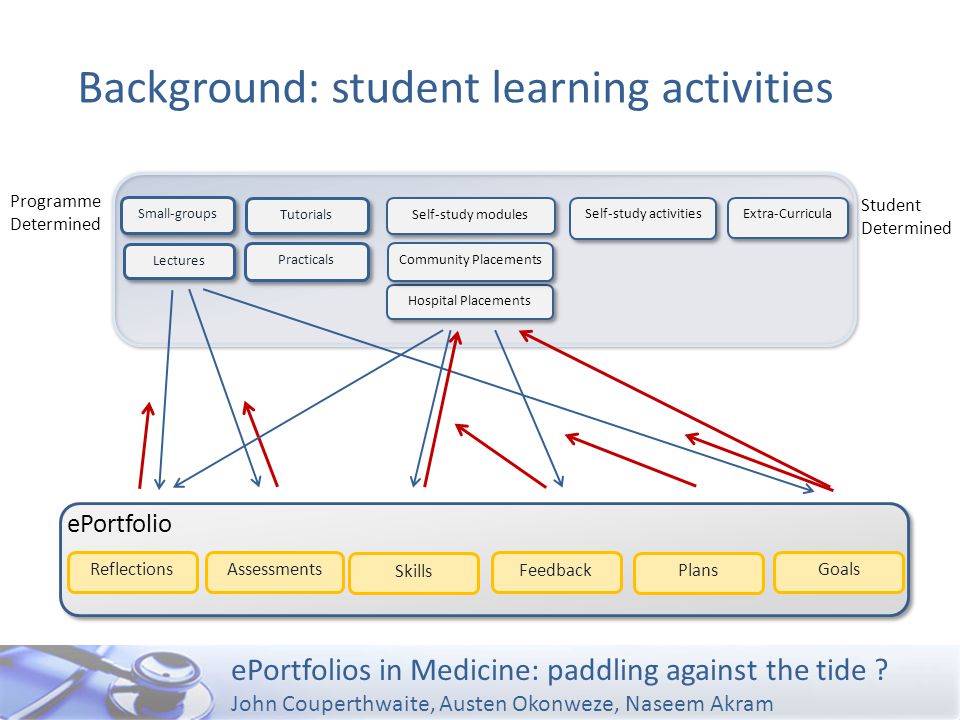 Background: student learning activities

Programme Determined

Small-groups

Tutorials

Self-study modules

Self-study activities

Extra-Curricula

Student Determined

Lectures

Practicals

Community Placements

Hospital Placements

ePortfolio

Reflections

Assessments

Skills

Feedback

Plans

Goals

ePortfolios in Medicine: paddling against the tide ?
John Couperthwaite, Austen Okonweze, Naseem Akram